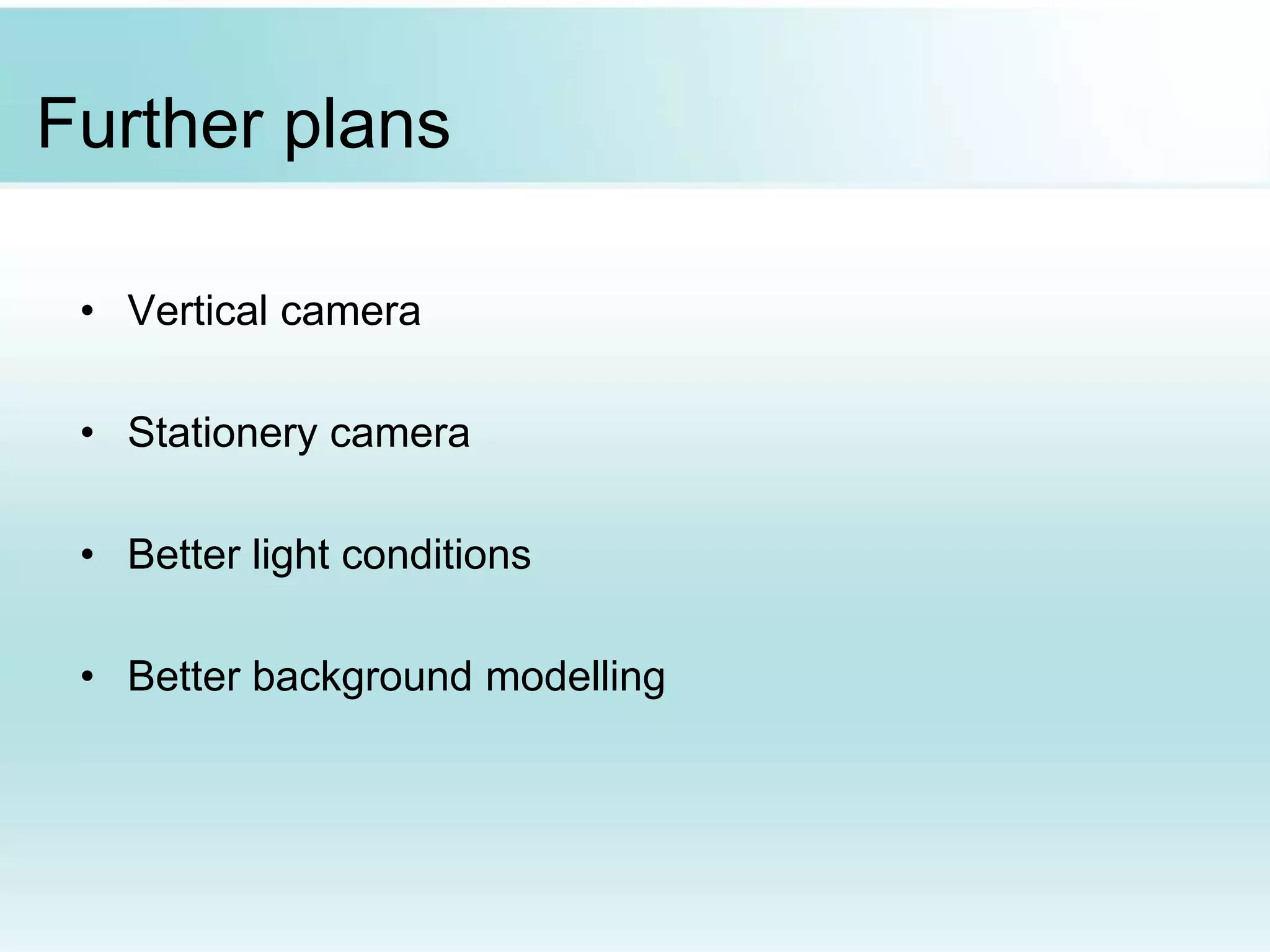 Further plans

• Vertical camera

• Stationery camera

• Better light conditions

• Better background modelling